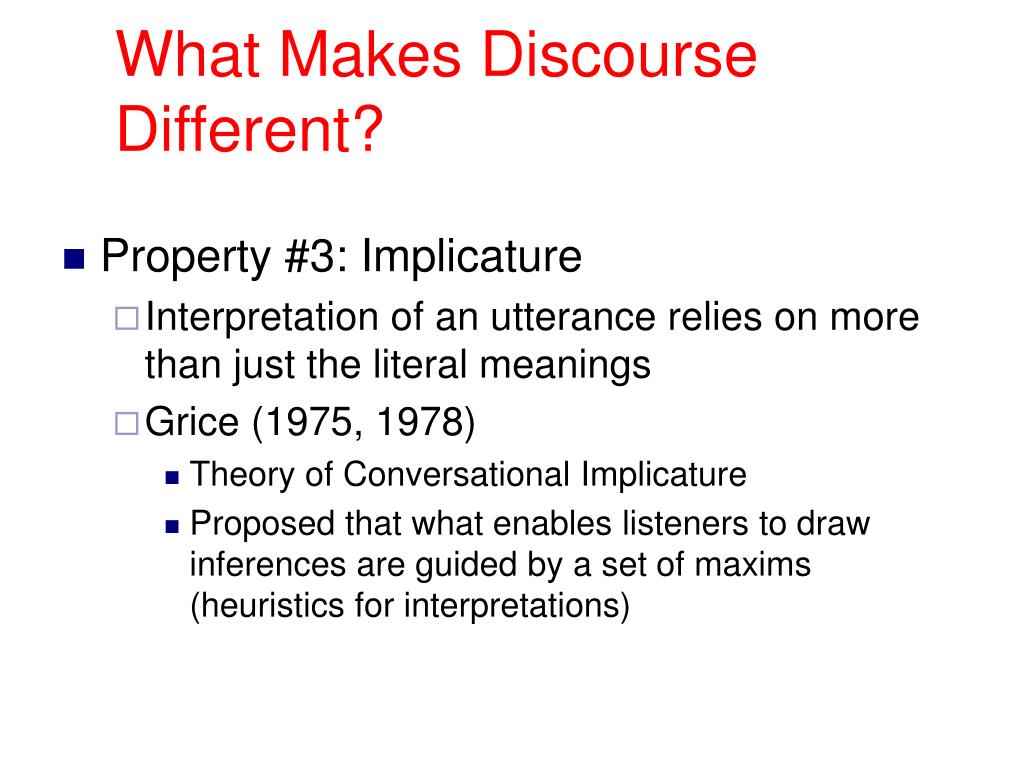 What Makes Discourse Different?

Property #3: Implicature

Interpretation of an utterance relies on more than just the literal meanings

Grice (1975, 1978)

Theory of Conversational Implicature

Proposed that what enables listeners to draw inferences are guided by a set of maxims (heuristics for interpretations)